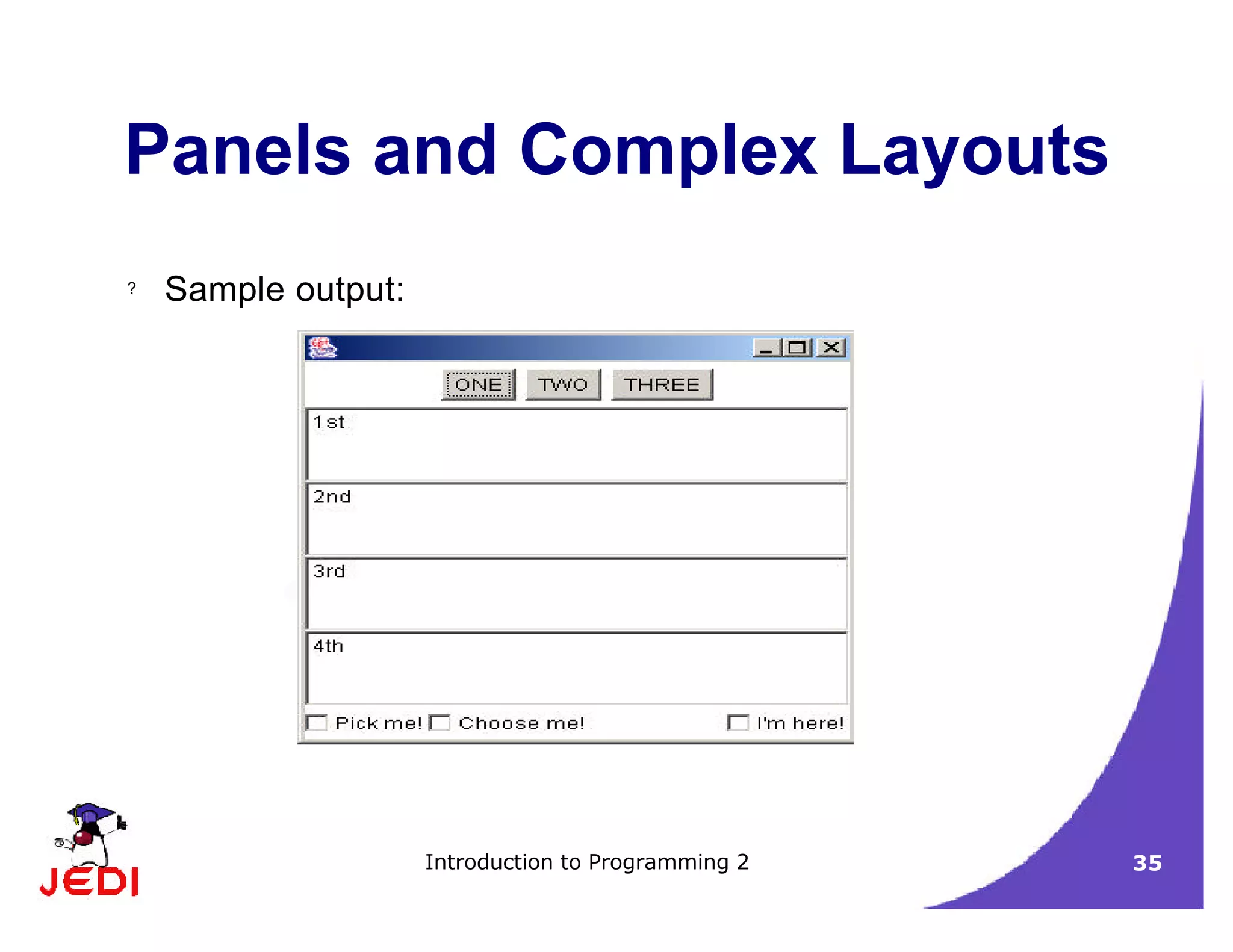 Panels and Complex Layouts

? Sample output:

ONE TWO THREE

1st

2nd

3rd

4th

Pick me! Choose me! I'm here!

JEDI

Introduction to Programming 2

35